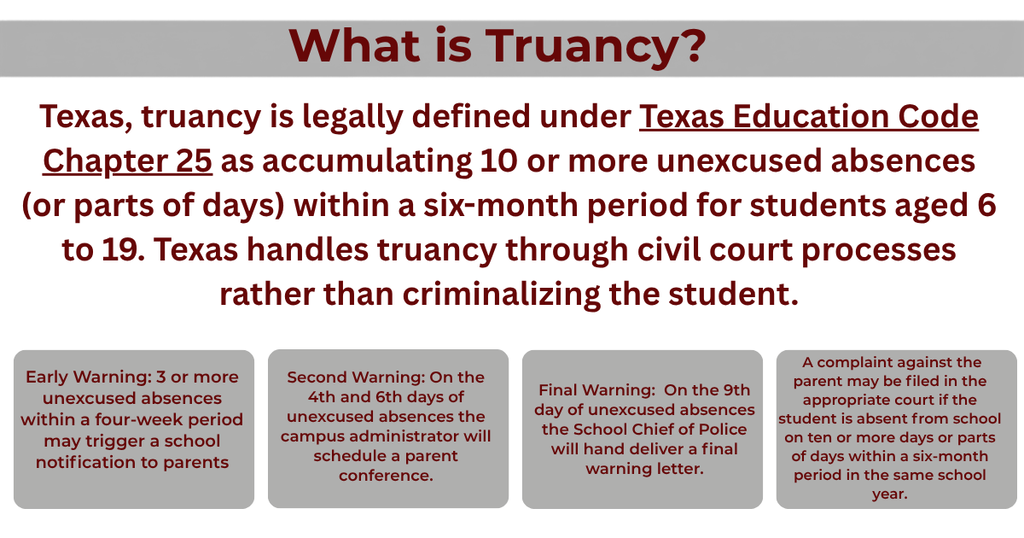 What is Truancy?

Texas, truancy is legally defined under Texas Education Code Chapter 25 as accumulating 10 or more unexcused absences (or parts of days) within a six-month period for students aged 6 to 19. Texas handles truancy through civil court processes rather than criminalizing the student.

Early Warning: 3 or more unexcused absences within a four-week period may trigger a school notification to parents

Second Warning: On the 4th and 6th days of unexcused absences the campus administrator will schedule a parent conference.

Final Warning: On the 9th day of unexcused absences the School Chief of Police will hand deliver a final warning letter.

A complaint against the parent may be filed in the appropriate court if the student is absent from school on ten or more days or parts of days within a six-month period in the same school year.